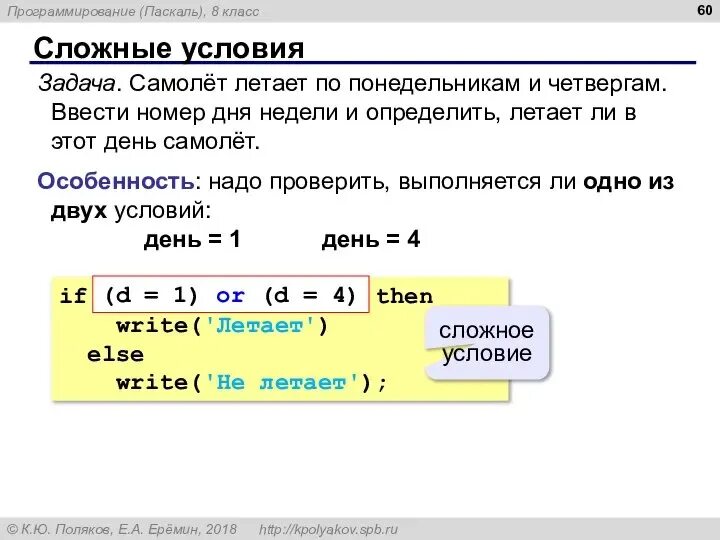 Программирование (Паскаль), 8 класс

60

Сложные условия

Задача. Самолёт летает по понедельникам и четвергам. Ввести номер дня недели и определить, летает ли в этот день самолёт.

Особенность: надо проверить, выполняется ли одно из двух условий:

день = 1 день = 4

if (d = 1) or (d = 4) then
  write('Летает')
 else
  write('Не летает');

сложное условие

© К.Ю. Поляков, Е.А. Ерёмин, 2018 http://kpolyakov.spb.ru